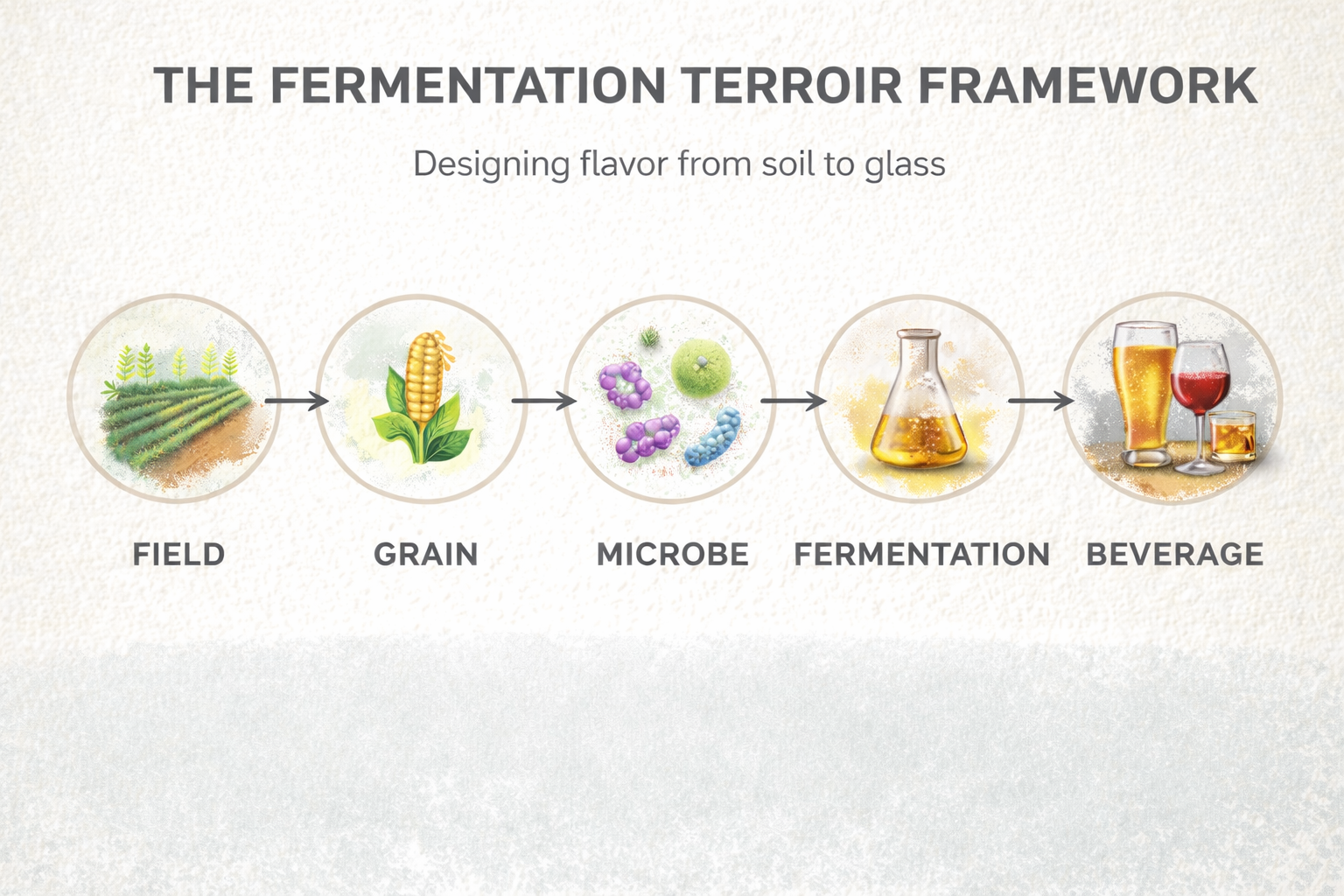 THE FERMENTATION TERROIR FRAMEWORK

Designing flavor from soil to glass

FIELD

GRAIN

MICROBE

FERMENTATION

BEVERAGE